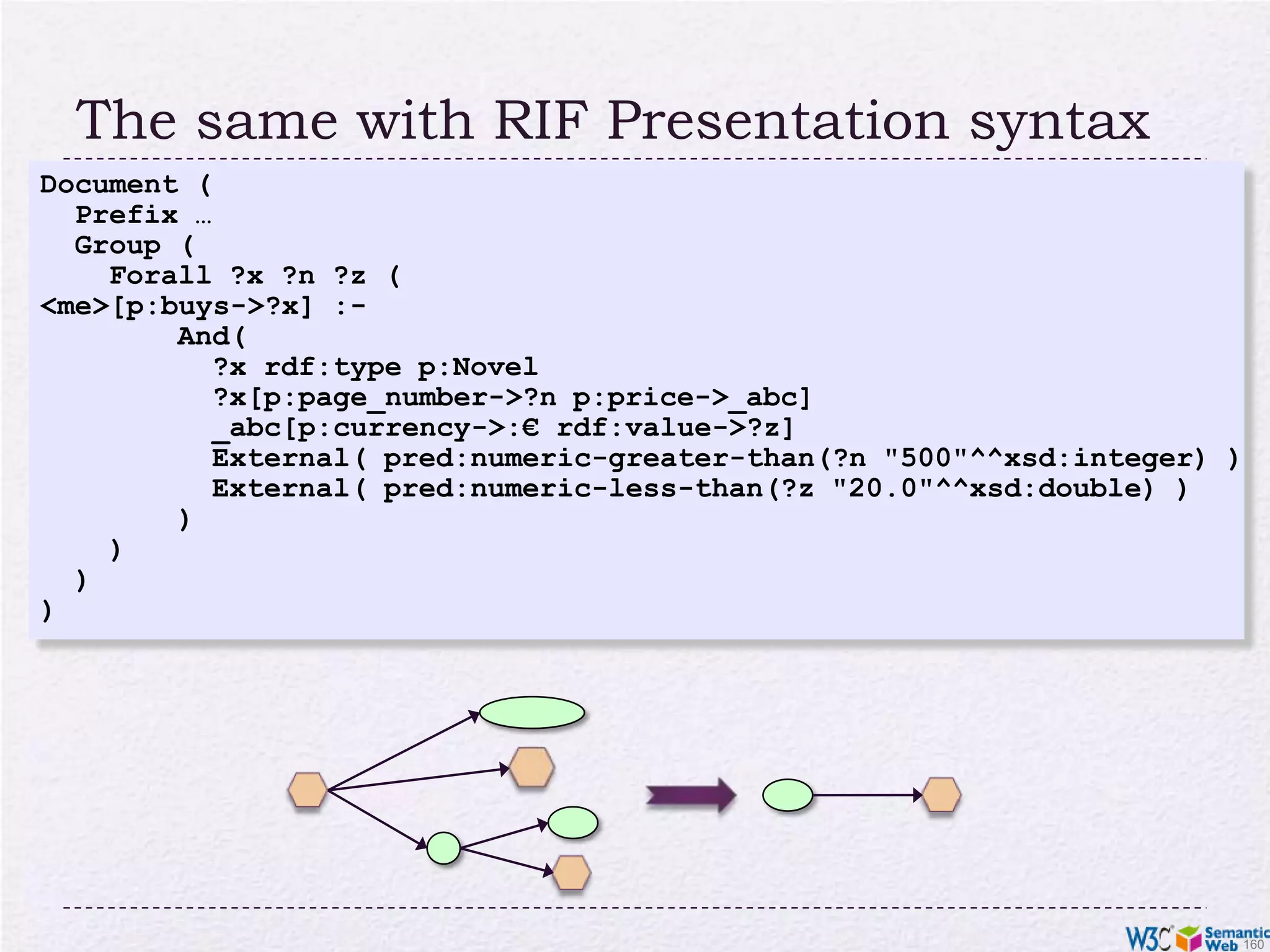 The same with RIF Presentation syntax

Document (
  Prefix …
  Group (
    Forall ?x ?n ?z (
<me>[p:buys->?x] :-
        And(
          ?x rdf:type p:Novel
          ?x[p:page_number->?n p:price->_abc]
          _abc[p:currency->:€ rdf:value->?z]
          External( pred:numeric-greater-than(?n "500"^^xsd:integer) )
          External( pred:numeric-less-than(?z "20.0"^^xsd:double) )
        )
    )
  )
)

W3C Semantic Web 160